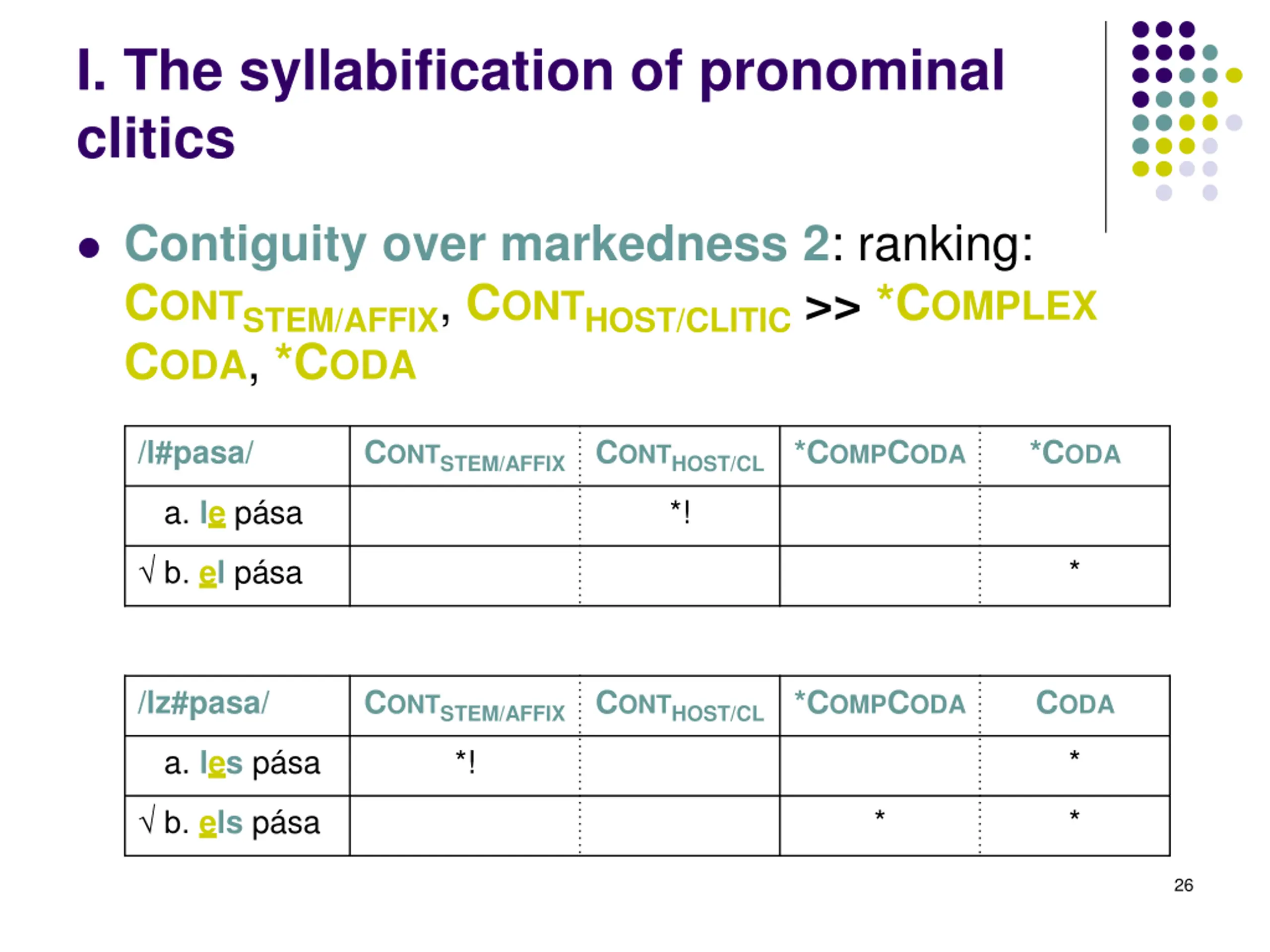 I. The syllabification of pronominal clitics

• Contiguity over markedness 2: ranking: CONT$_{STEM/AFFIX}$, CONT$_{HOST/CLITIC}$ >> *COMPLEX CODA, *CODA

| /l#pasa/ | CONT$_{STEM/AFFIX}$ | CONT$_{HOST/CL}$ | *COMPCODA | *CODA |
|---|---|---|---|---|
| a. le pása | | *! | | |
| √ b. el pása | | | | * |

| /lz#pasa/ | CONT$_{STEM/AFFIX}$ | CONT$_{HOST/CL}$ | *COMPCODA | CODA |
|---|---|---|---|---|
| a. les pása | *! | | | * |
| √ b. els pása | | | * | * |

26